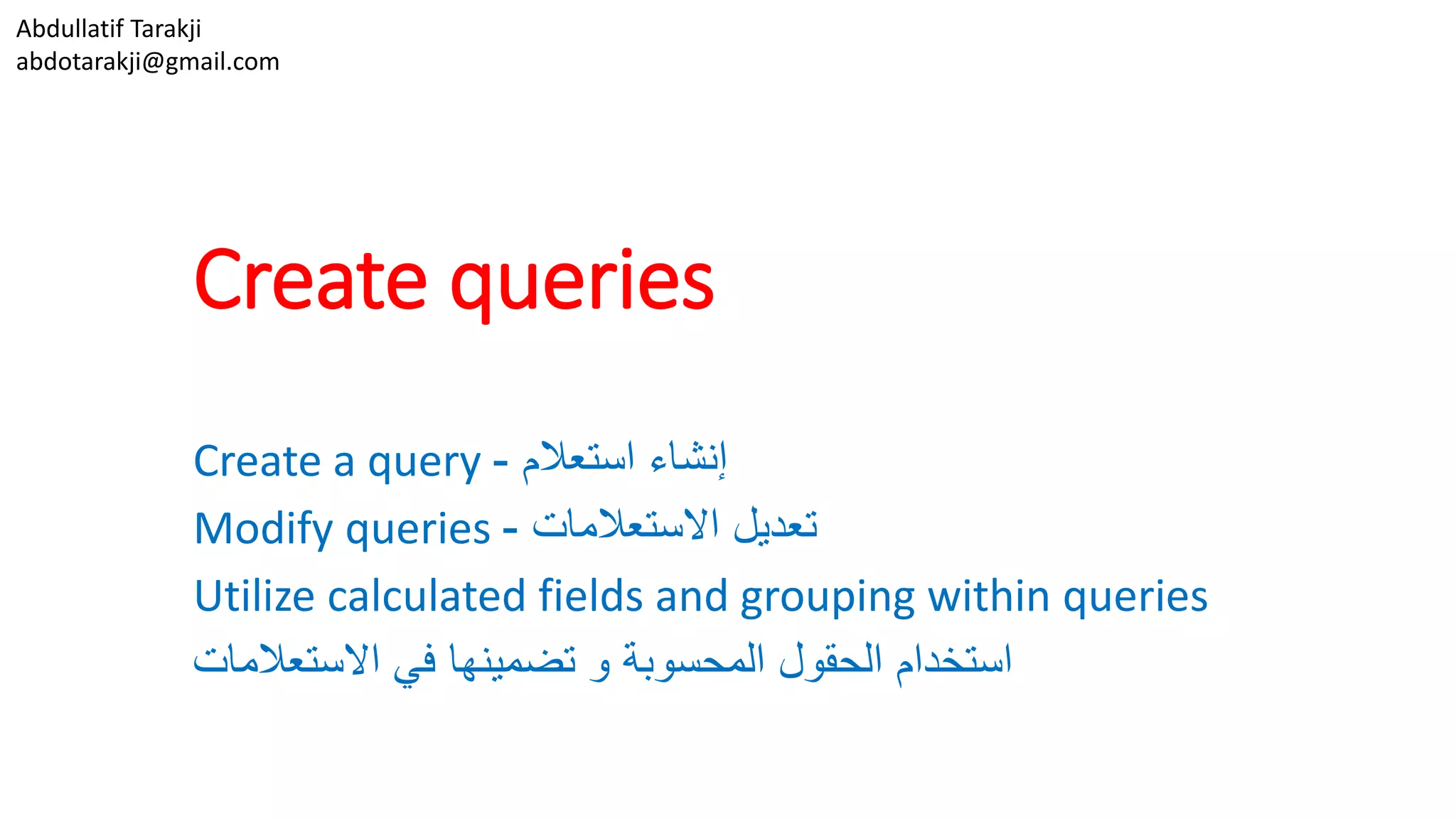 Abdullatif Tarakji
abdotarakji@gmail.com

Create queries

Create a query - إنشاء استعلام
Modify queries - تعديل الاستعلامات
Utilize calculated fields and grouping within queries
استخدام الحقول المحسوبة و تضمينها في الاستعلامات